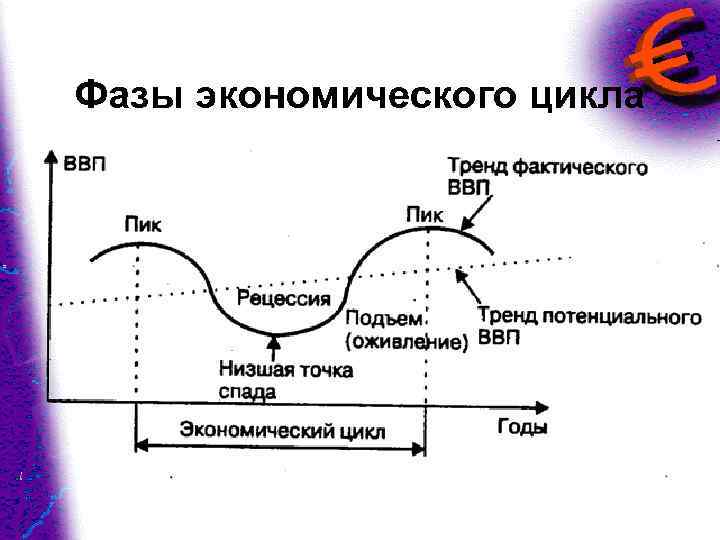 €

Фазы экономического цикла

ВВП

Тренд фактического ВВП

Пик

Пик

Рецессия

Подъем (оживление)

Тренд потенциального ВВП

Низшая точка спада

Экономический цикл

Годы